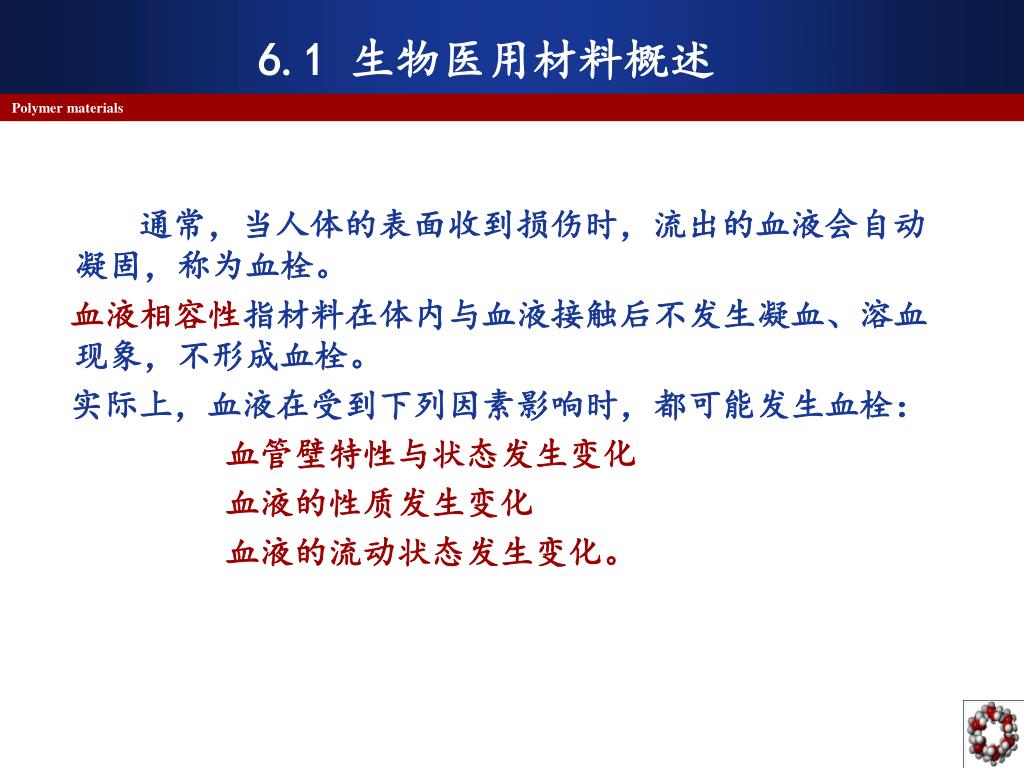 6.1 生物医用材料概述

Polymer materials

通常，当人体的表面收到损伤时，流出的血液会自动凝固，称为血栓。

血液相容性指材料在体内与血液接触后不发生凝血、溶血现象，不形成血栓。

实际上，血液在受到下列因素影响时，都可能发生血栓：

血管壁特性与状态发生变化

血液的性质发生变化

血液的流动状态发生变化。